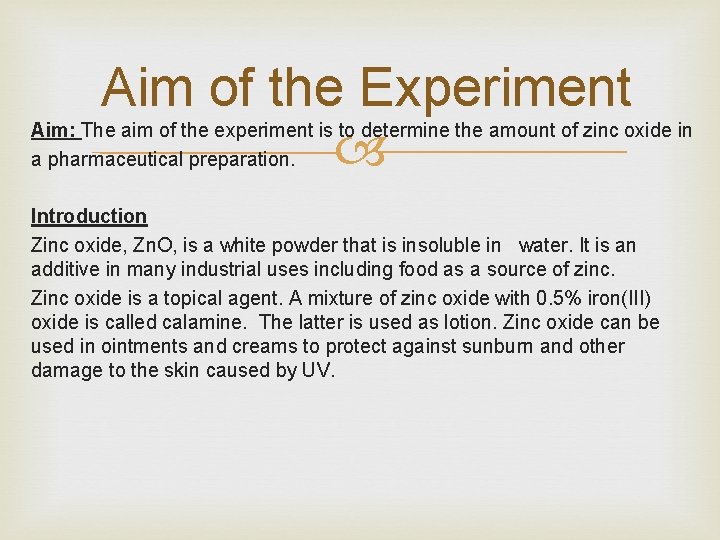 Aim of the Experiment

Aim: The aim of the experiment is to determine the amount of zinc oxide in a pharmaceutical preparation.

Introduction

Zinc oxide, ZnO, is a white powder that is insoluble in water. It is an additive in many industrial uses including food as a source of zinc.

Zinc oxide is a topical agent. A mixture of zinc oxide with 0.5% iron(III) oxide is called calamine. The latter is used as lotion. Zinc oxide can be used in ointments and creams to protect against sunburn and other damage to the skin caused by UV.